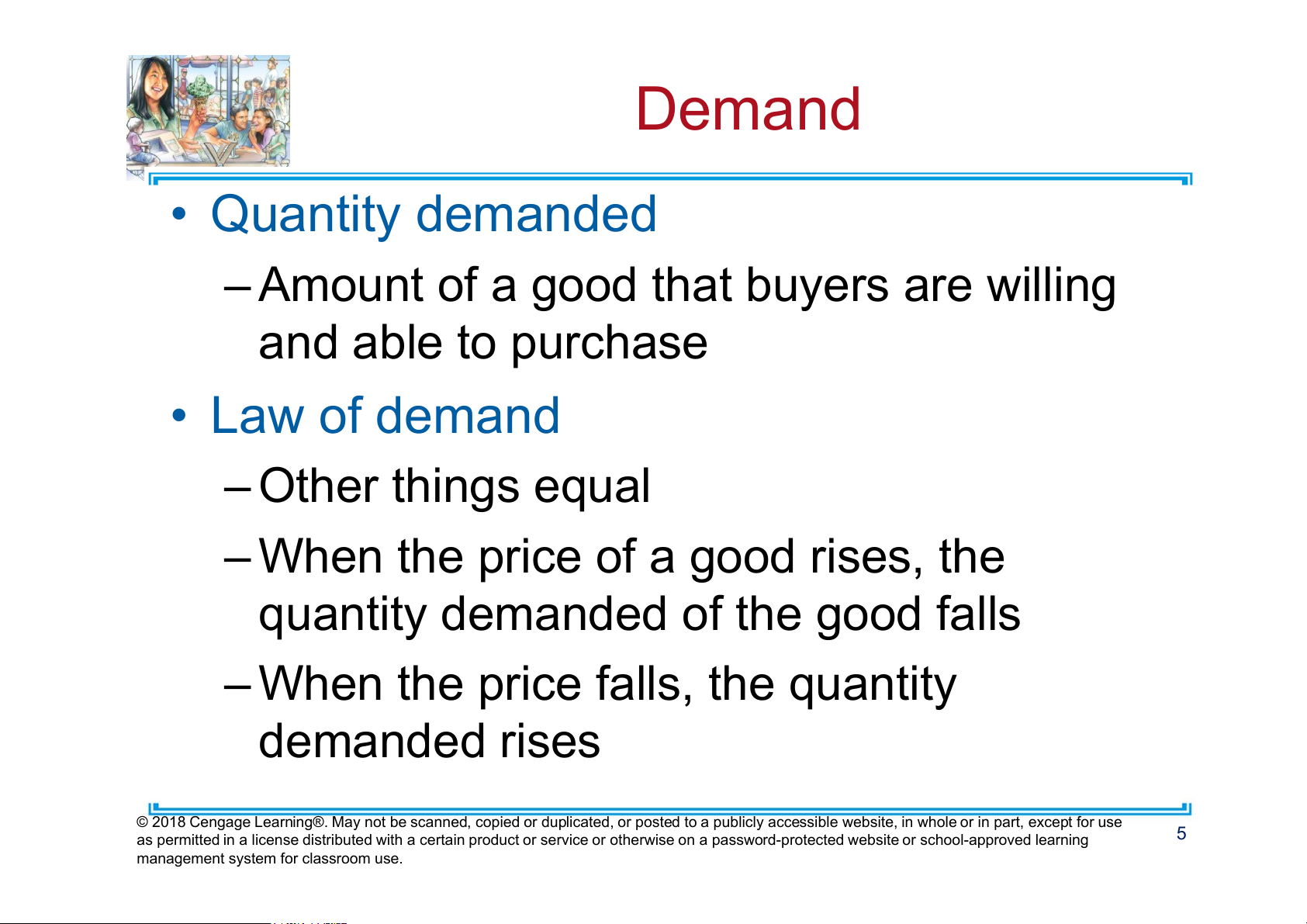 Demand

• Quantity demanded

– Amount of a good that buyers are willing and able to purchase

• Law of demand

– Other things equal

– When the price of a good rises, the quantity demanded of the good falls

– When the price falls, the quantity demanded rises

© 2018 Cengage Learning®. May not be scanned, copied or duplicated, or posted to a publicly accessible website, in whole or in part, except for use as permitted in a license distributed with a certain product or service or otherwise on a password-protected website or school-approved learning management system for classroom use.

5